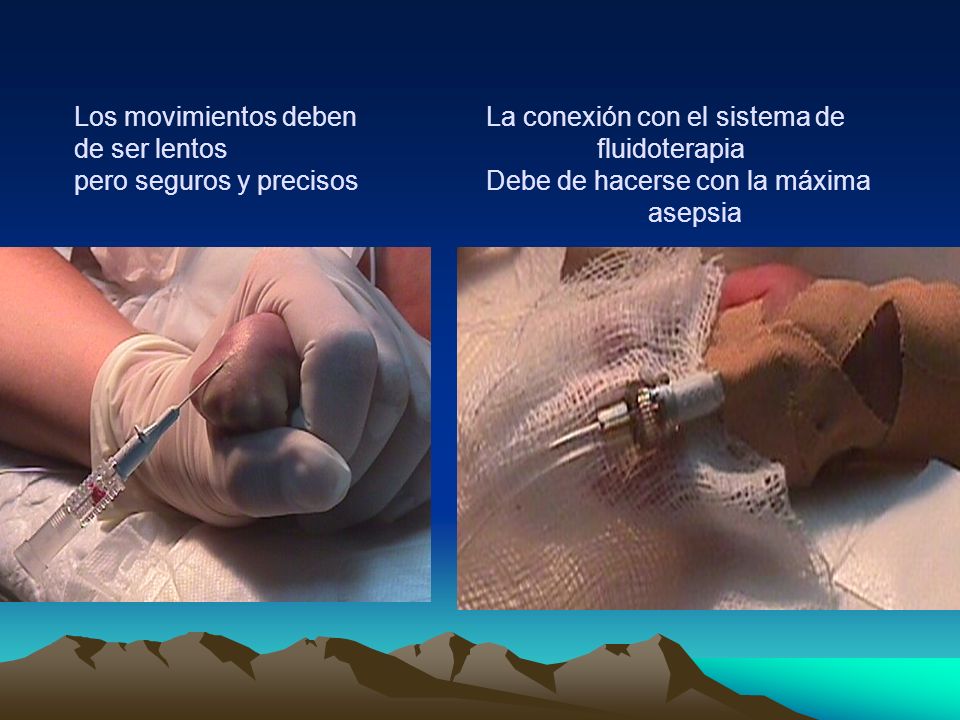 Los movimientos deben de ser lentos
pero seguros y precisos

La conexión con el sistema de fluidoterapia
Debe de hacerse con la máxima asepsia